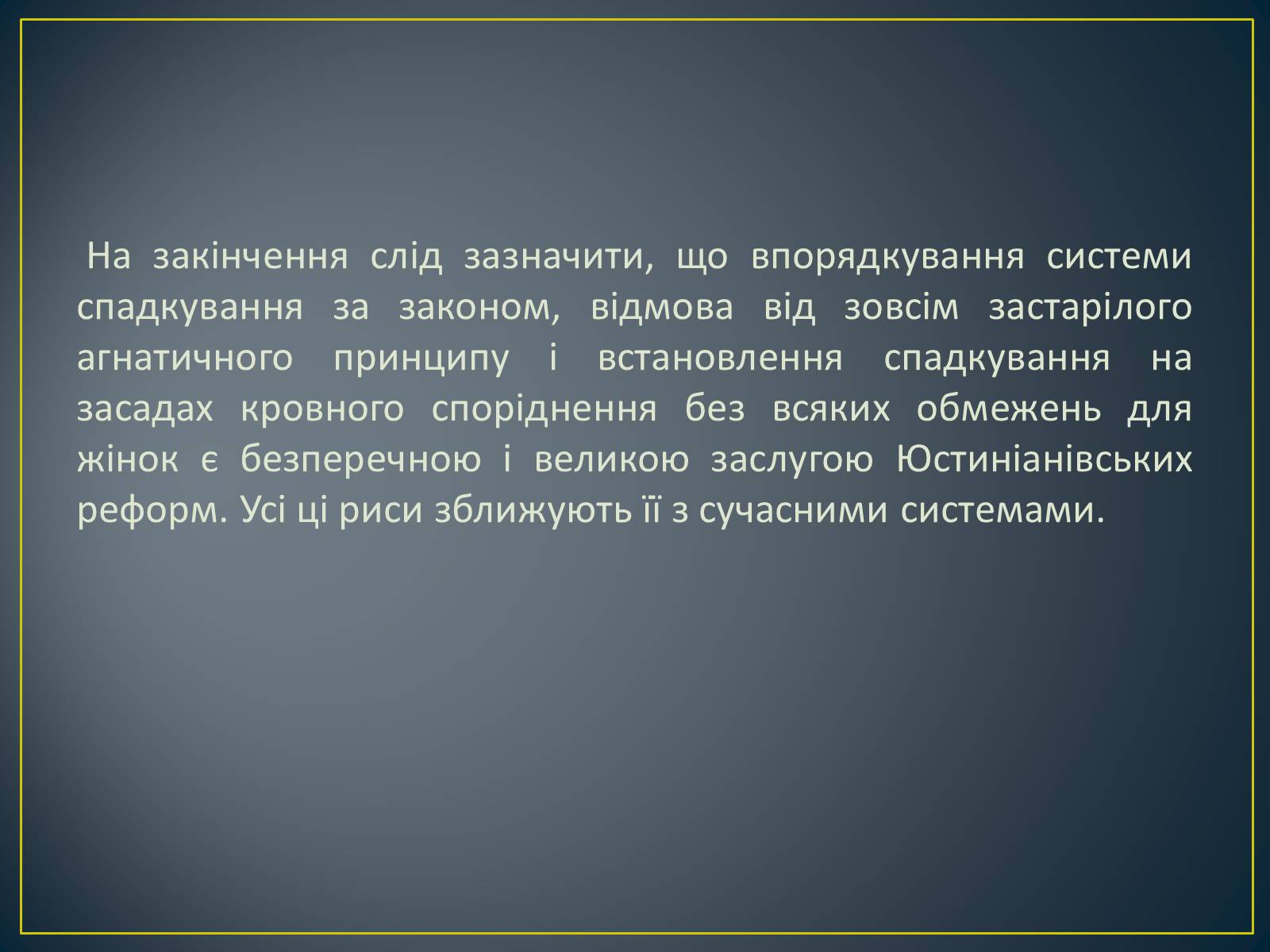 На закінчення слід зазначити, що впорядкування системи спадкування за законом, відмова від зовсім застарілого агнатичного принципу і встановлення спадкування на засадах кровного споріднення без всяких обмежень для жінок є безперечною і великою заслугою Юстиніанівських реформ. Усі ці риси зближують її з сучасними системами.